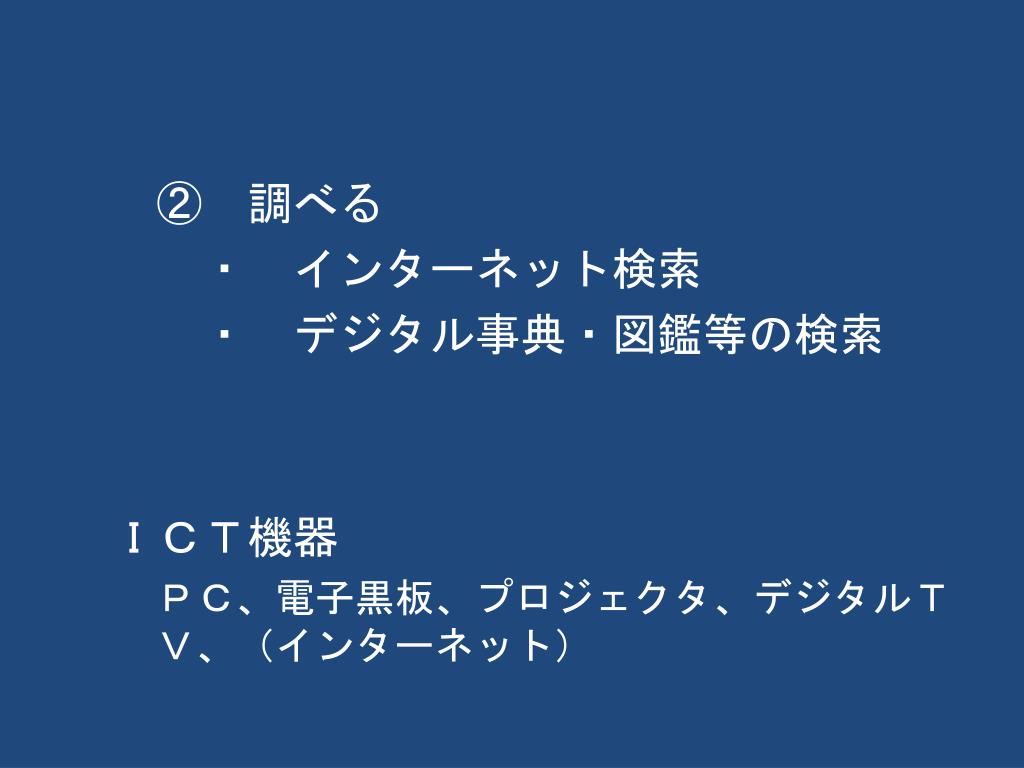 ② 調べる
・ インターネット検索
・ デジタル事典・図鑑等の検索

ＩＣＴ機器
ＰＣ、電子黒板、プロジェクタ、デジタルＴＶ、（インターネット）